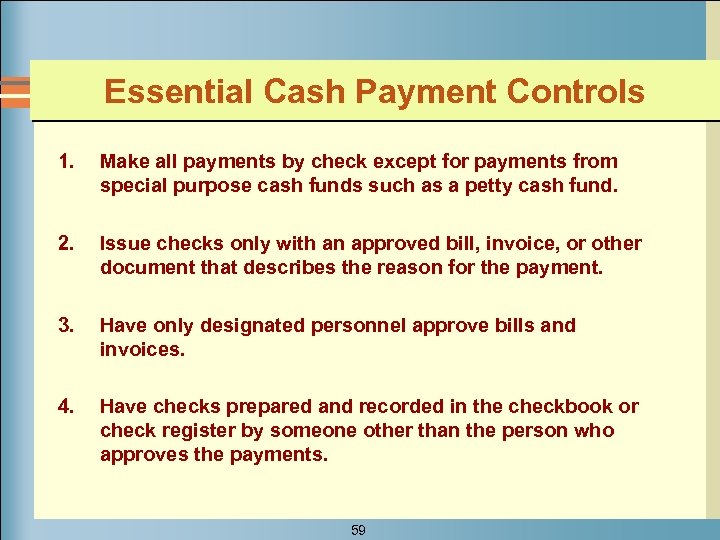 Essential Cash Payment Controls

1. Make all payments by check except for payments from special purpose cash funds such as a petty cash fund.

2. Issue checks only with an approved bill, invoice, or other document that describes the reason for the payment.

3. Have only designated personnel approve bills and invoices.

4. Have checks prepared and recorded in the checkbook or check register by someone other than the person who approves the payments.

59